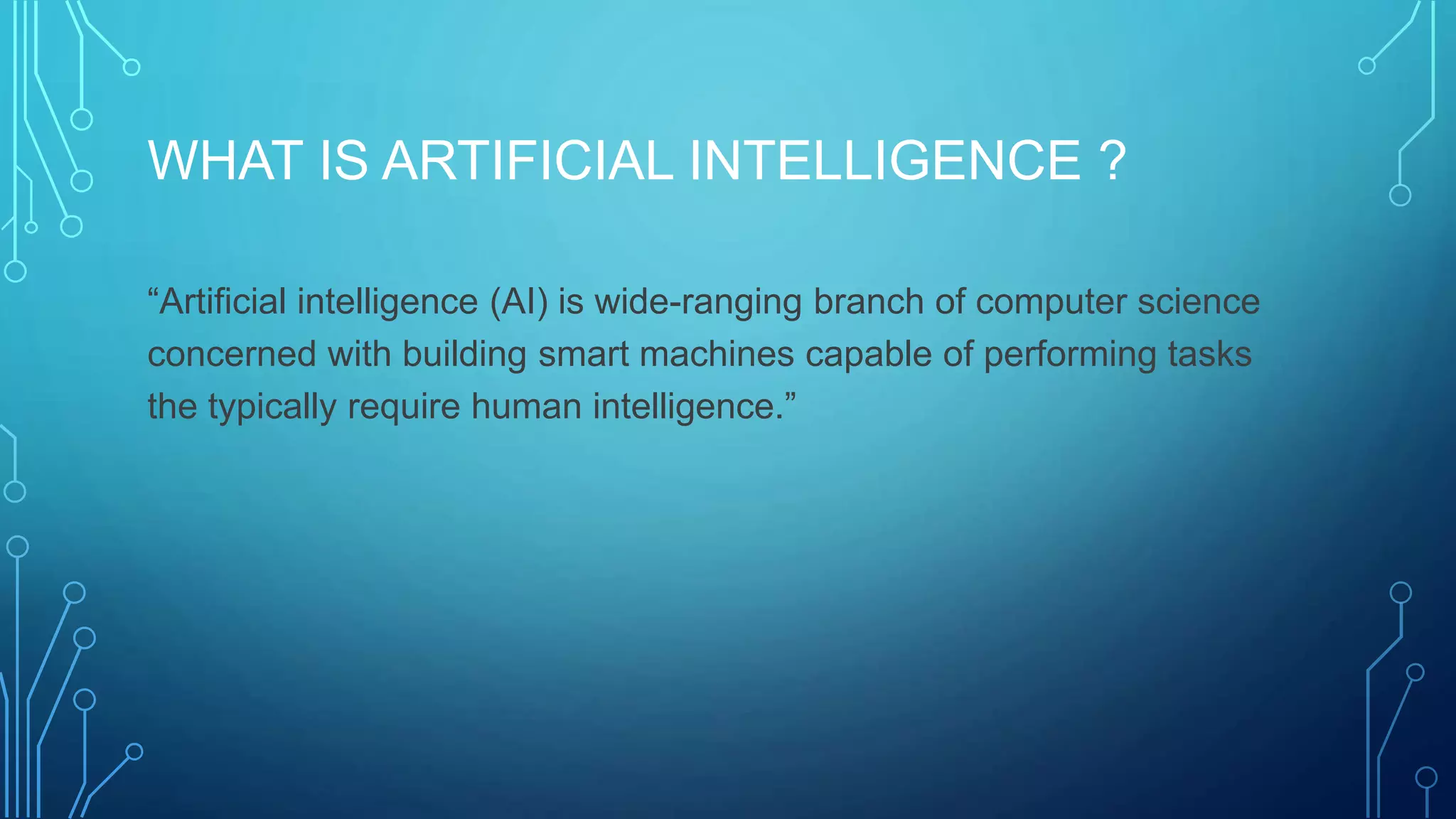 WHAT IS ARTIFICIAL INTELLIGENCE ?

“Artificial intelligence (AI) is wide-ranging branch of computer science concerned with building smart machines capable of performing tasks the typically require human intelligence.”